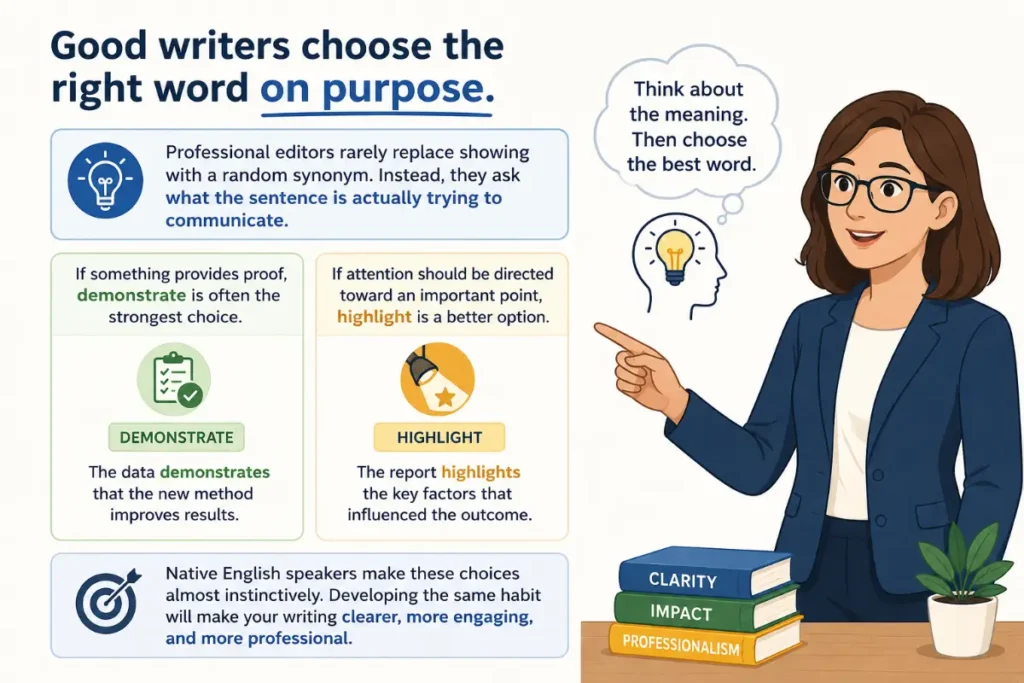 Good writers choose the right word on purpose.

Professional editors rarely replace showing with a random synonym. Instead, they ask what the sentence is actually trying to communicate.

If something provides proof, demonstrate is often the strongest choice.

DEMONSTRATE

The data demonstrates that the new method improves results.

If attention should be directed toward an important point, highlight is a better option.

HIGHLIGHT

The report highlights the key factors that influenced the outcome.

Native English speakers make these choices almost instinctively. Developing the same habit will make your writing clearer, more engaging, and more professional.

Think about the meaning. Then choose the best word.

CLARITY

IMPACT

PROFESSIONALISM